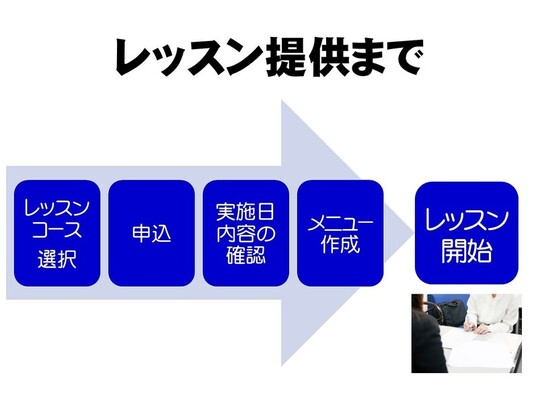 レッスン提供まで

レッスンコース選択

申込

実施日内容の確認

メニュー作成

レッスン開始